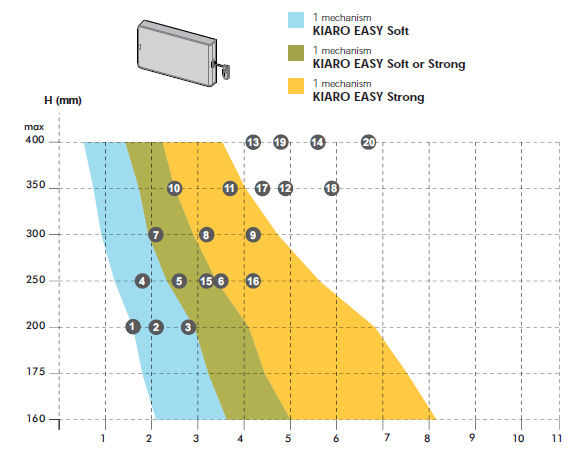 1 mechanism
KIARO EASY Soft
1 mechanism
KIARO EASY Soft or Strong
1 mechanism
KIARO EASY Strong

H (mm)
max
400
350
300
250
200
175
160

13 19 14 20
10 11 17 12 18
7 8 9
4 5 15 6 16
1 2 3

1 2 3 4 5 6 7 8 9 10 11